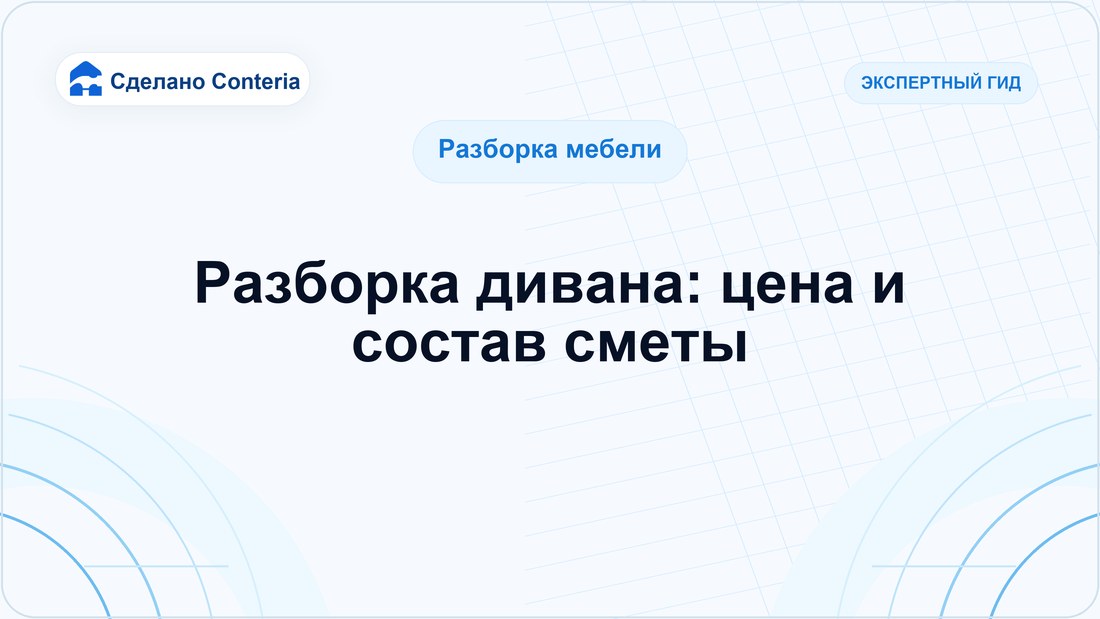 Сделано Conteria

ЭКСПЕРТНЫЙ ГИД

Разборка мебели

Разборка дивана: цена и состав сметы